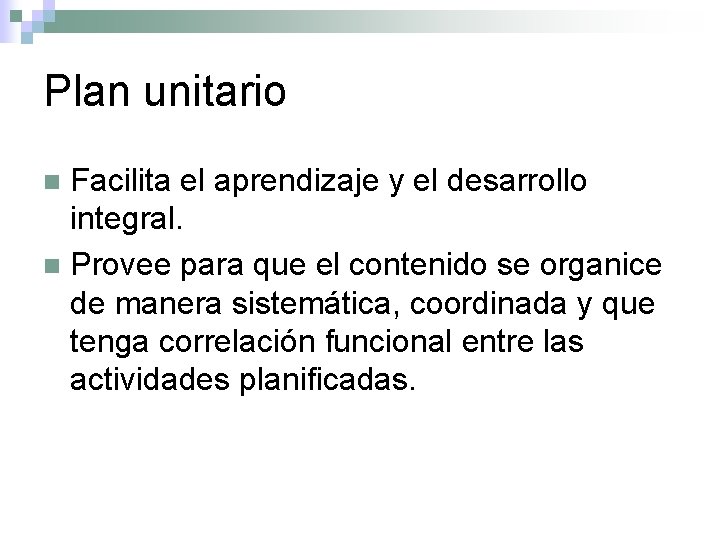 Plan unitario

Facilita el aprendizaje y el desarrollo integral.

Provee para que el contenido se organice de manera sistemática, coordinada y que tenga correlación funcional entre las actividades planificadas.